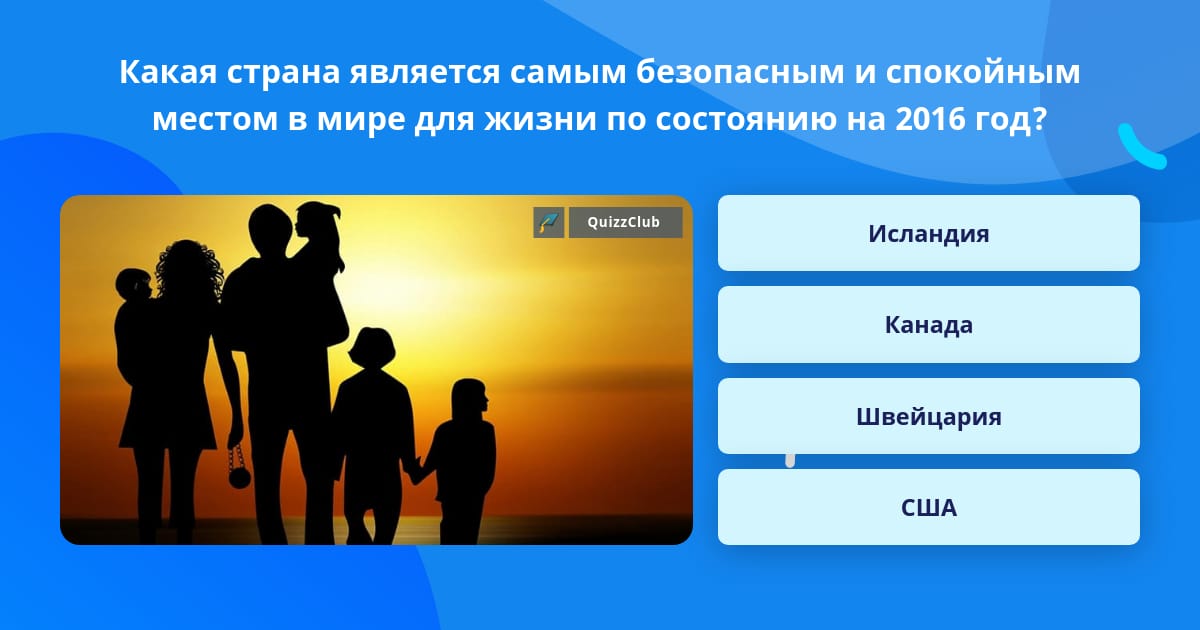 Какая страна является самым безопасным и спокойным местом в мире для жизни по состоянию на 2016 год?

QuizzClub

Исландия

Канада

Швейцария

США